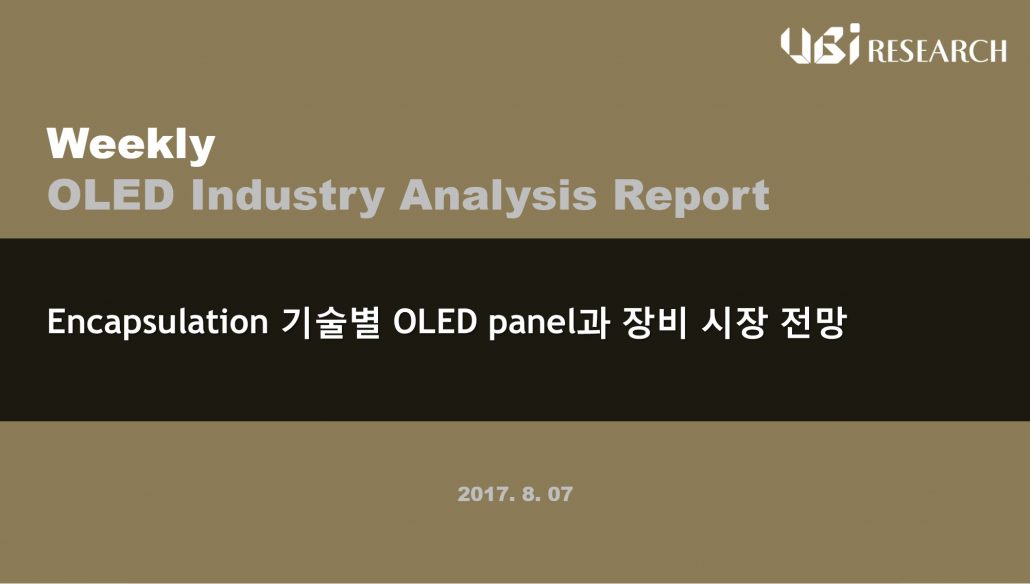 UBi RESEARCH

Weekly
OLED Industry Analysis Report

Encapsulation 기술별 OLED panel과 장비 시장 전망

2017. 8. 07